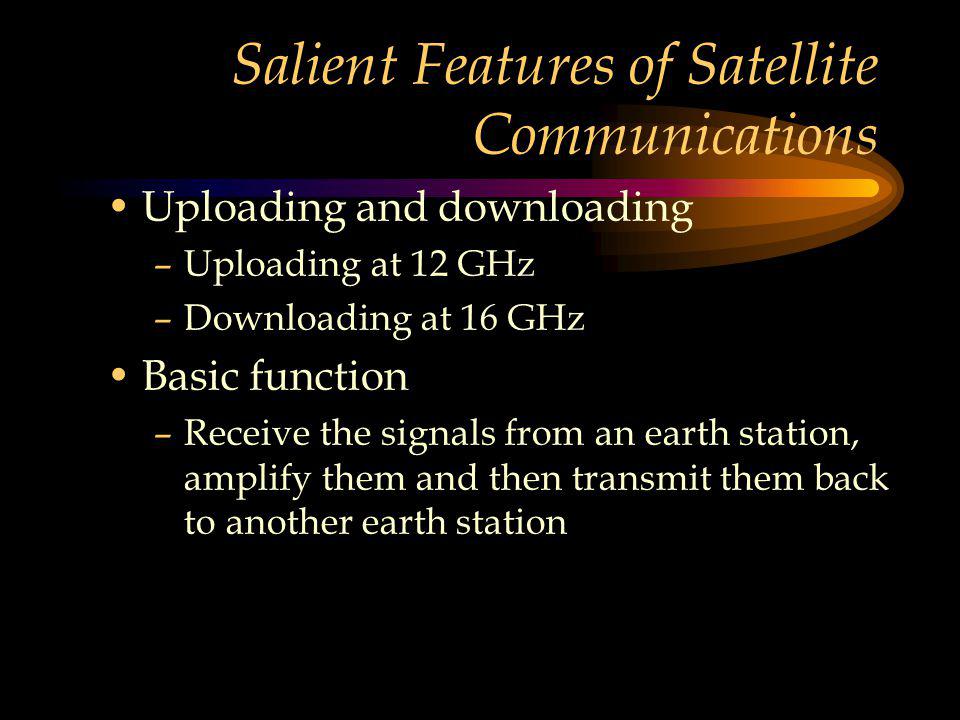 Salient Features of Satellite Communications

• Uploading and downloading
– Uploading at 12 GHz
– Downloading at 16 GHz

• Basic function
– Receive the signals from an earth station, amplify them and then transmit them back to another earth station